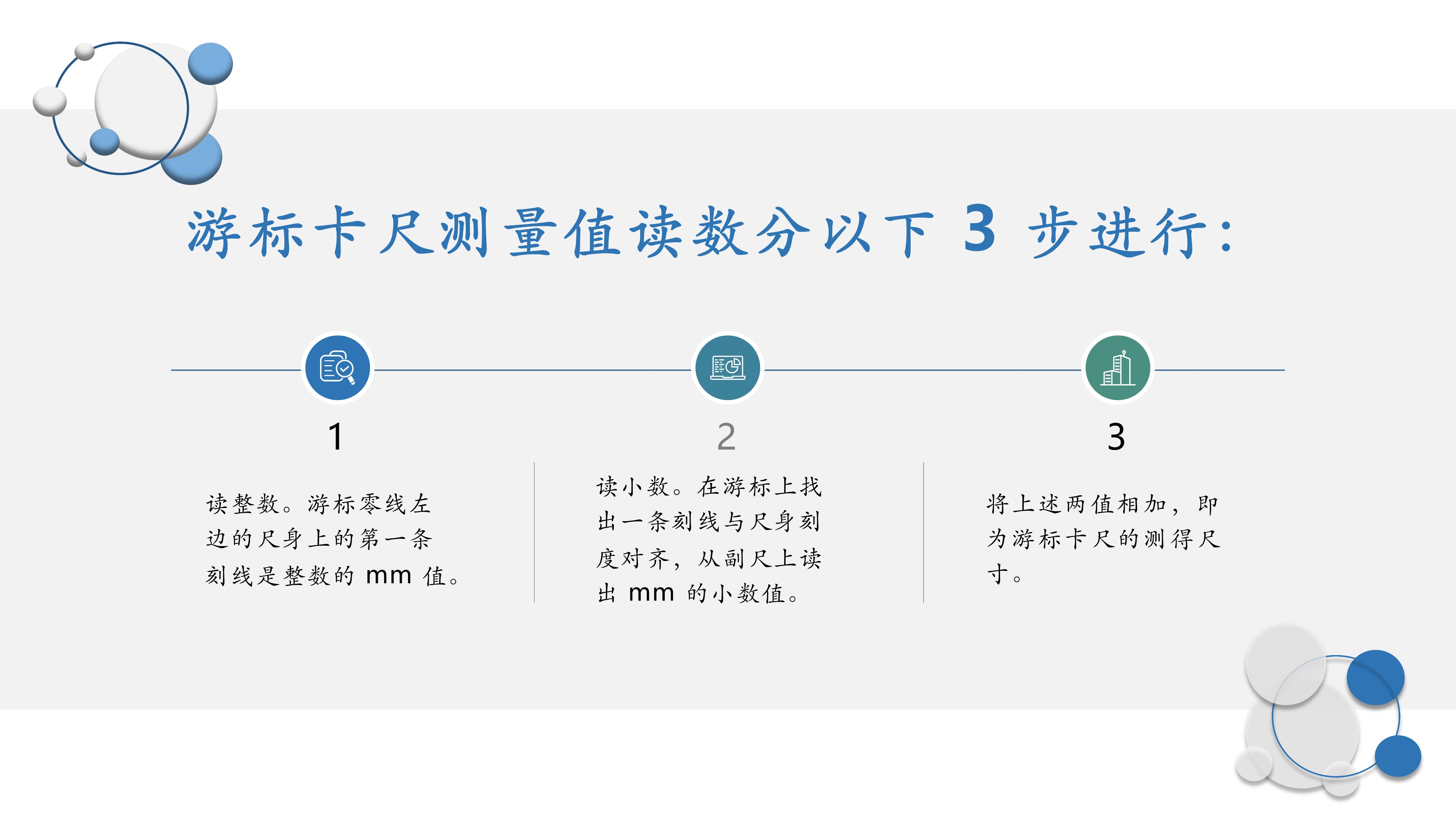 游标卡尺测量值读数分以下 3 步进行：

1

读整数。游标零线左边的尺身上的第一条刻线是整数的 mm 值。

2

读小数。在游标上找出一条刻线与尺身刻度对齐，从副尺上读出 mm 的小数值。

3

将上述两值相加，即为游标卡尺的测得尺寸。